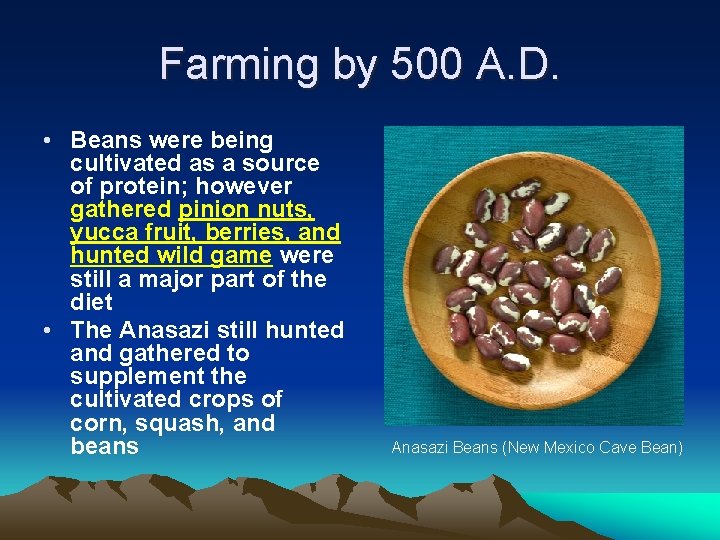 Farming by 500 A.D.

• Beans were being cultivated as a source of protein; however gathered pinion nuts, yucca fruit, berries, and hunted wild game were still a major part of the diet
• The Anasazi still hunted and gathered to supplement the cultivated crops of corn, squash, and beans

Anasazi Beans (New Mexico Cave Bean)